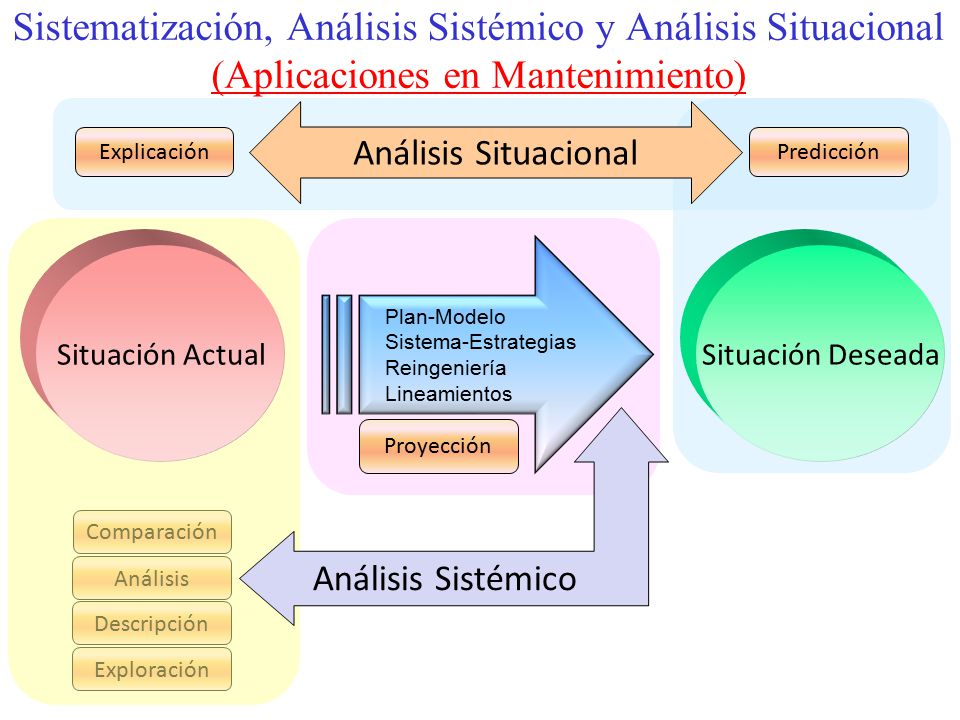 Sistematización, Análisis Sistémico y Análisis Situacional
(Aplicaciones en Mantenimiento)

Explicación

Análisis Situacional

Predicción

Situación Actual

Plan-Modelo
Sistema-Estrategias
Reingeniería
Lineamientos

Proyección

Situación Deseada

Comparación
Análisis
Descripción
Exploración

Análisis Sistémico